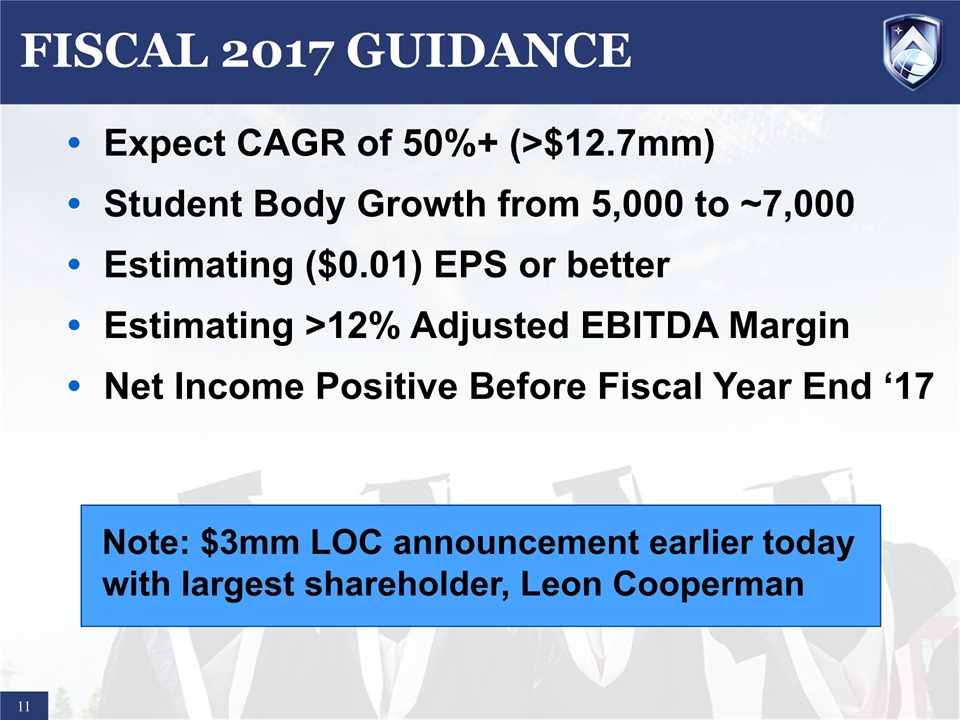 FISCAL 2017 GUIDANCE

• Expect CAGR of 50%+ (>\$12.7mm)
• Student Body Growth from 5,000 to ~7,000
• Estimating (\$0.01) EPS or better
• Estimating >12% Adjusted EBITDA Margin
• Net Income Positive Before Fiscal Year End ‘17

Note: \$3mm LOC announcement earlier today with largest shareholder, Leon Cooperman

11